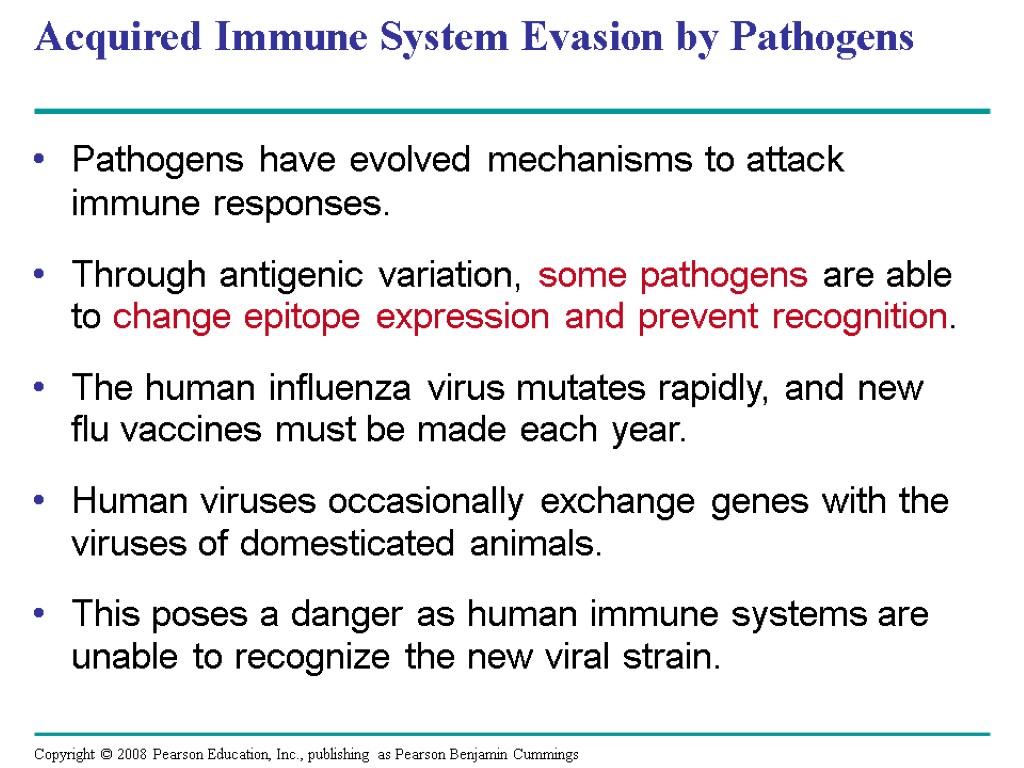 Acquired Immune System Evasion by Pathogens

• Pathogens have evolved mechanisms to attack immune responses.

• Through antigenic variation, some pathogens are able to change epitope expression and prevent recognition.

• The human influenza virus mutates rapidly, and new flu vaccines must be made each year.

• Human viruses occasionally exchange genes with the viruses of domesticated animals.

• This poses a danger as human immune systems are unable to recognize the new viral strain.

Copyright © 2008 Pearson Education, Inc., publishing as Pearson Benjamin Cummings